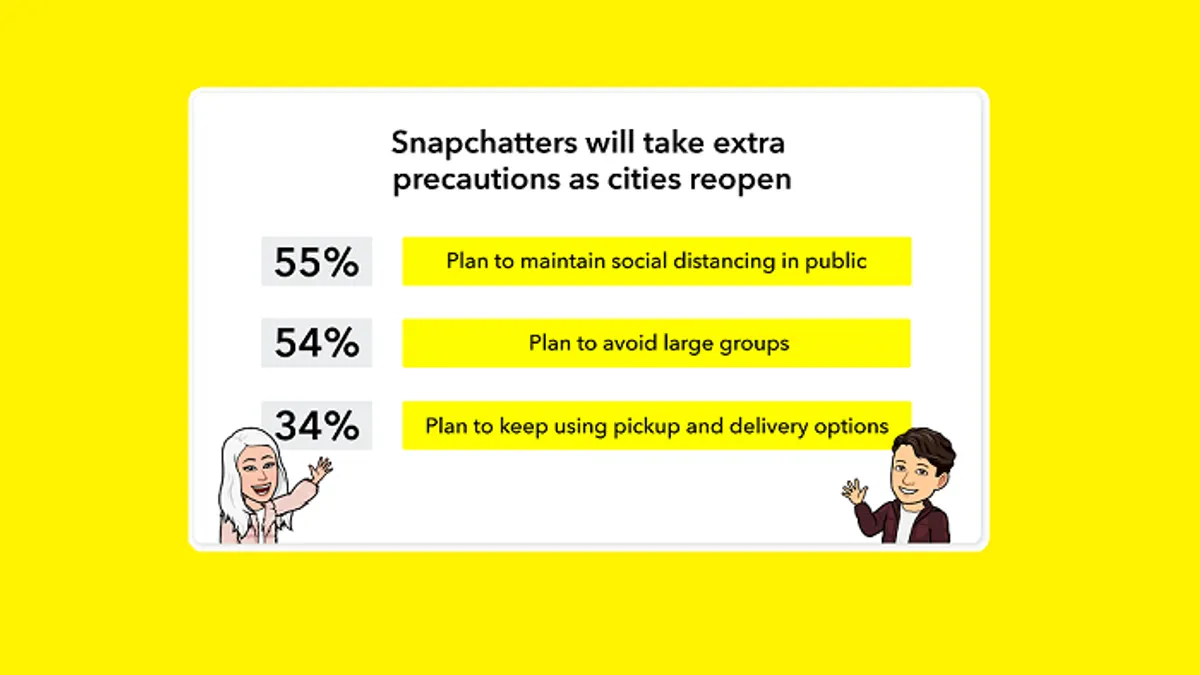 Snapchatters will take extra precautions as cities reopen

55% Plan to maintain social distancing in public

54% Plan to avoid large groups

34% Plan to keep using pickup and delivery options